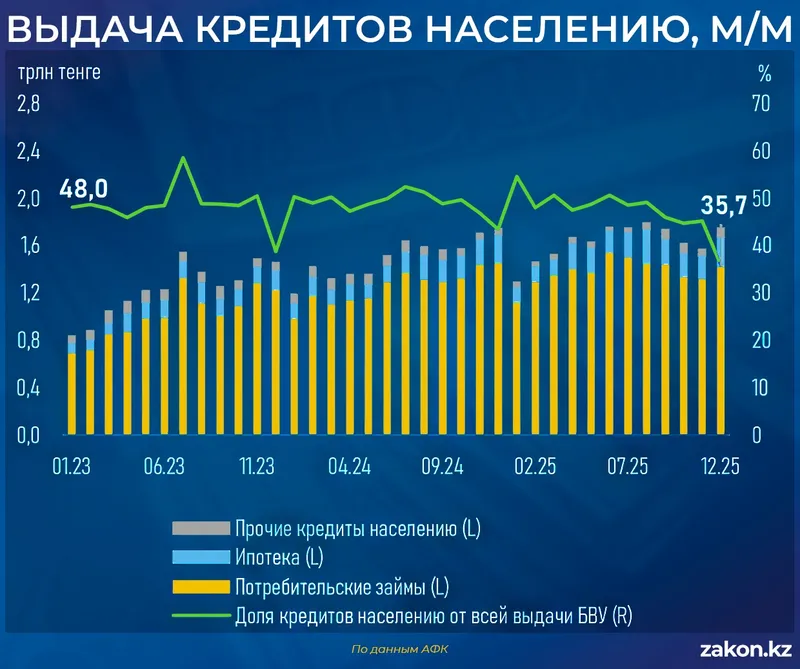 ВЫДАЧА КРЕДИТОВ НАСЕЛЕНИЮ, М/М

трлн тенге

%

2,8
2,4
2,0
1,6
1,2
0,8
0,4
0,0

70
60
50
40
30
20
10
0

48,0

35,7

01.23
06.23
11.23
04.24
09.24
02.25
07.25
12.25

Прочие кредиты населению (L)
Ипотека (L)
Потребительские займы (L)
Доля кредитов населению от всей выдачи БВУ (R)

По данным АФК

zakon.kz